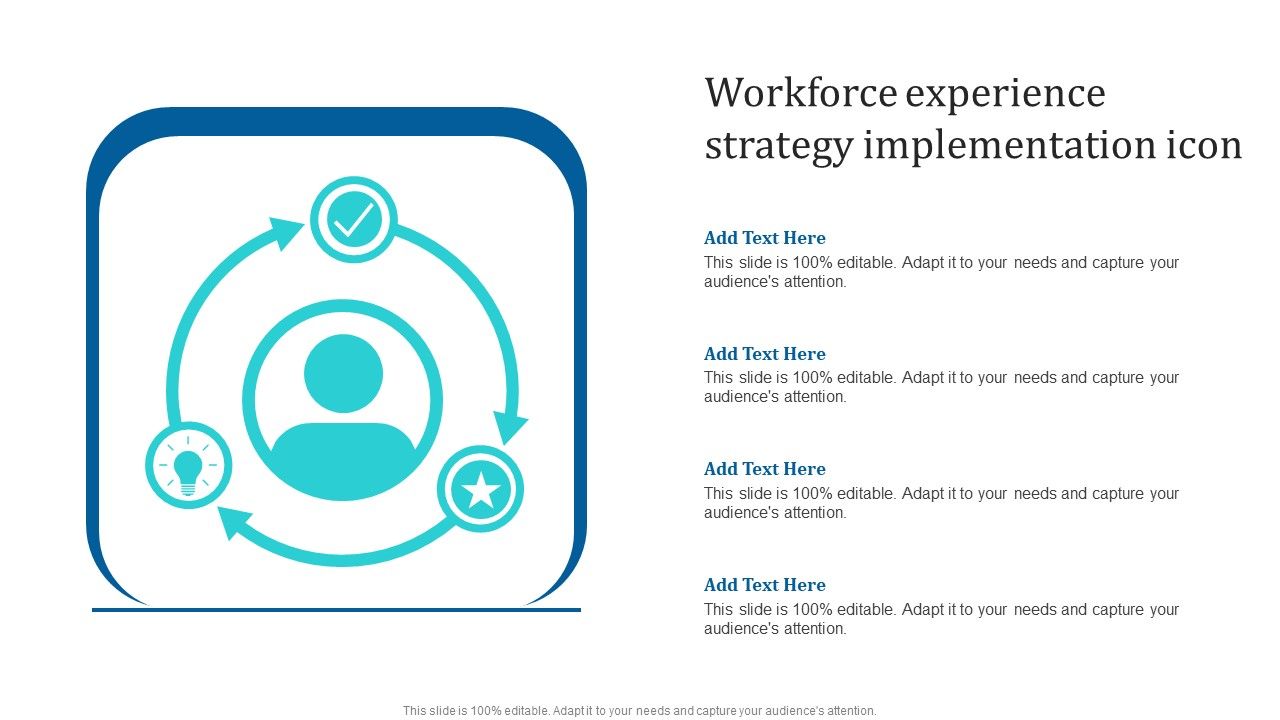 Workforce experience strategy implementation icon

Add Text Here
This slide is 100% editable. Adapt it to your needs and capture your audience's attention.

Add Text Here
This slide is 100% editable. Adapt it to your needs and capture your audience's attention.

Add Text Here
This slide is 100% editable. Adapt it to your needs and capture your audience's attention.

Add Text Here
This slide is 100% editable. Adapt it to your needs and capture your audience's attention.

This slide is 100% editable. Adapt it to your needs and capture your audience's attention.